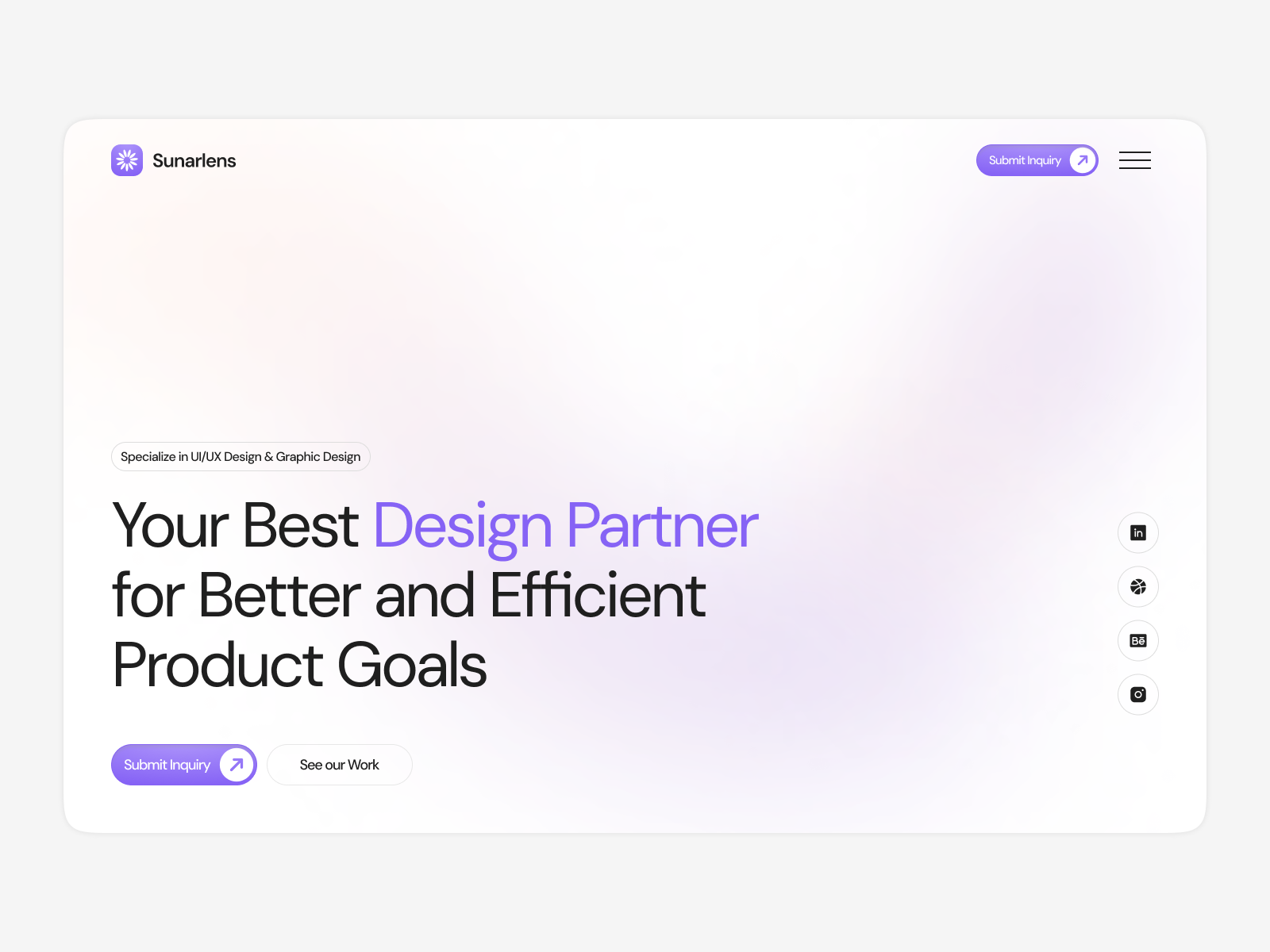 Sunarlens

Submit Inquiry

Specialize in UI/UX Design & Graphic Design

Your Best Design Partner for Better and Efficient Product Goals

in

Bē

Submit Inquiry

See our Work